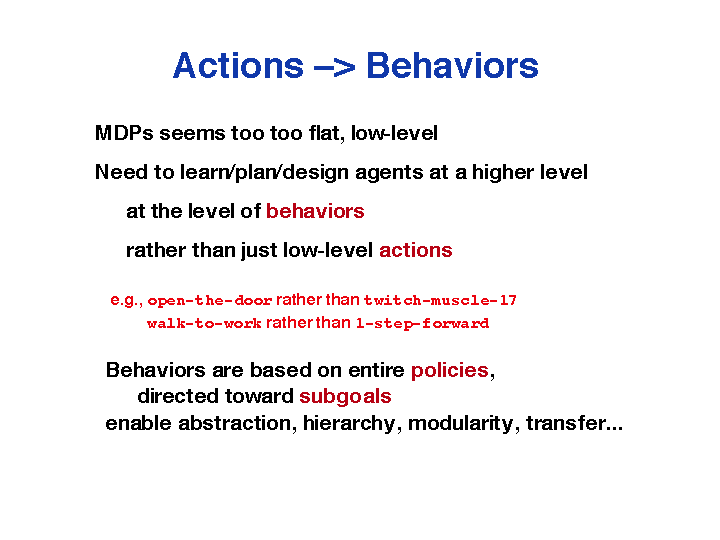 Actions –> Behaviors

MDPs seems too too flat, low-level

Need to learn/plan/design agents at a higher level

at the level of behaviors

rather than just low-level actions

e.g., open-the-door rather than twitch-muscle-17

walk-to-work rather than 1-step-forward

Behaviors are based on entire policies, directed toward subgoals

enable abstraction, hierarchy, modularity, transfer...